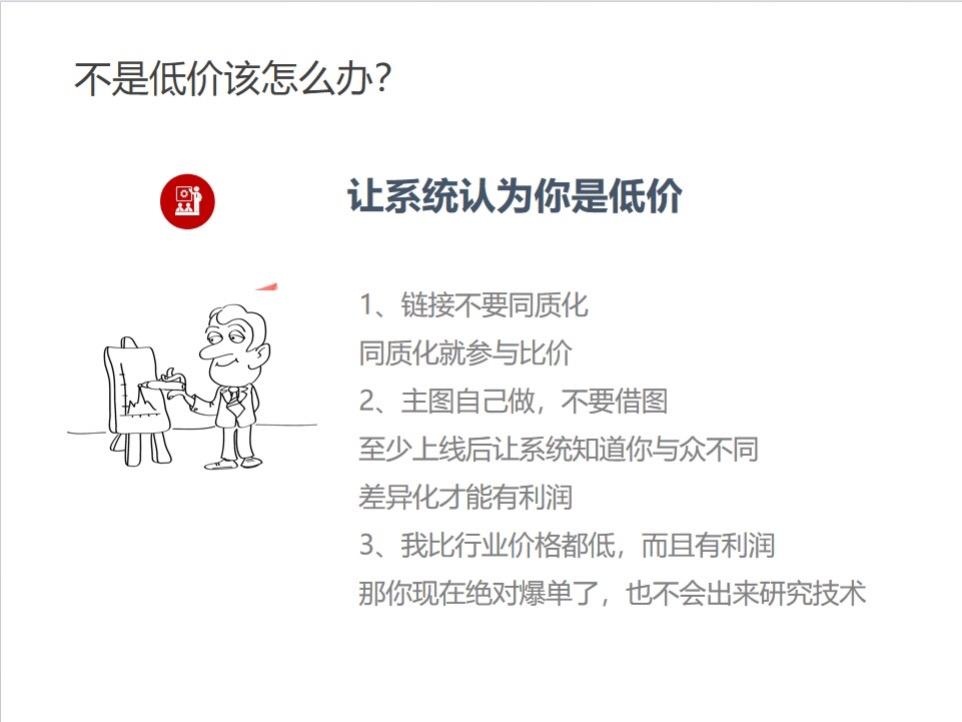 不是低价该怎么办?

让系统认为你是低价

1、链接不要同质化
同质化就参与比价
2、主图自己做，不要借图
至少上线后让系统知道你与众不同
差异化才能有利润
3、我比行业价格都低，而且有利润
那你现在绝对爆单了，也不会出来研究技术